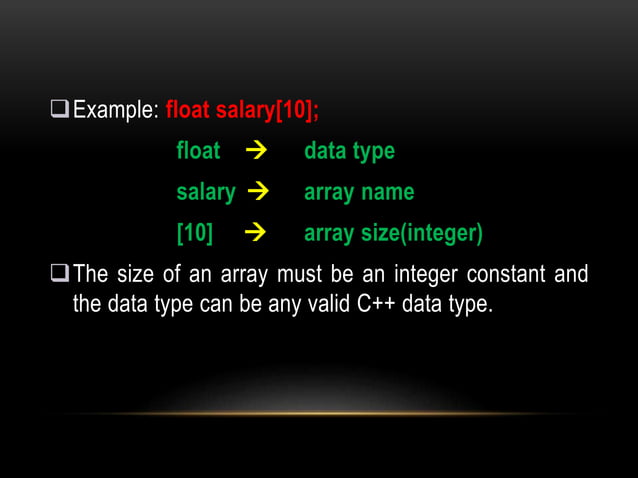 ❑ Example: float salary[10];

float → data type

salary → array name

[10] → array size(integer)

❑ The size of an array must be an integer constant and the data type can be any valid C++ data type.